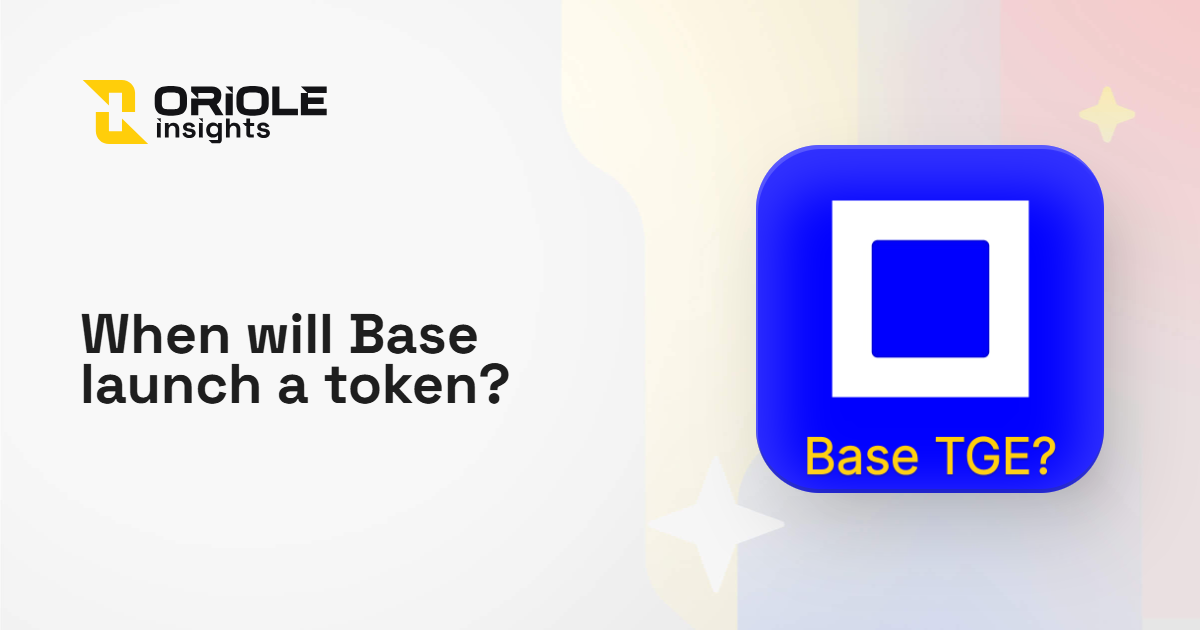 ORIOLE insights

When will Base launch a token?

Base TGE?